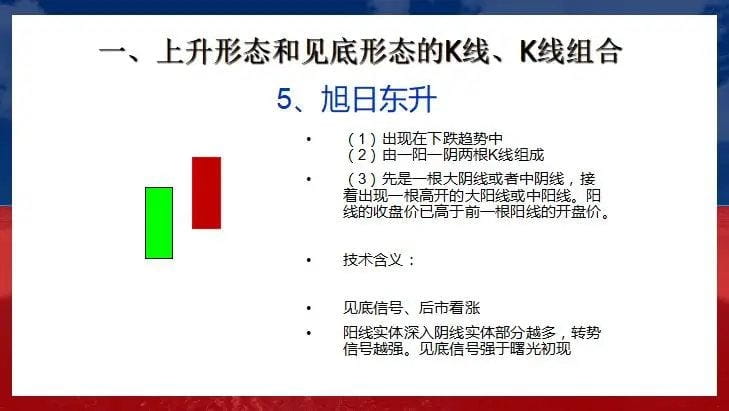 一、上升形态和见底形态的K线、K线组合

5、旭日东升

• （1）出现在下跌趋势中
（2）由一阳一阴两根K线组成

• （3）先是一根大阴线或者中阴线，接着出现一根高开的大阳线或中阳线。阳线的收盘价已高于前一根阳线的开盘价。

• 技术含义：

• 见底信号、后市看涨

• 阳线实体深入阴线实体部分越多，转势信号越强。见底信号强于曙光初现